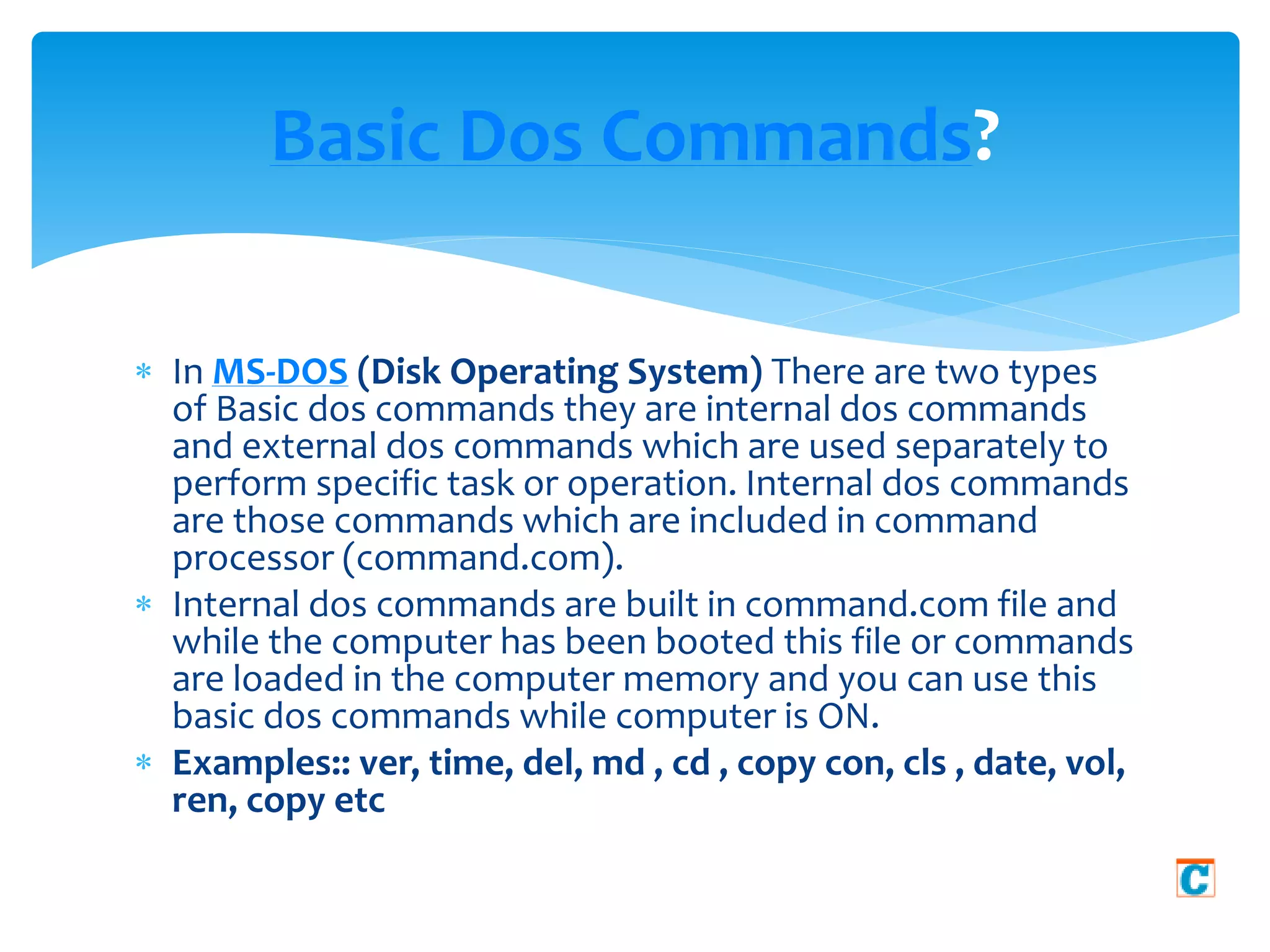 Basic Dos Commands?

* In MS-DOS (Disk Operating System) There are two types of Basic dos commands they are internal dos commands and external dos commands which are used separately to perform specific task or operation. Internal dos commands are those commands which are included in command processor (command.com).

* Internal dos commands are built in command.com file and while the computer has been booted this file or commands are loaded in the computer memory and you can use this basic dos commands while computer is ON.

* Examples:: ver, time, del, md , cd , copy con, cls , date, vol, ren, copy etc

C